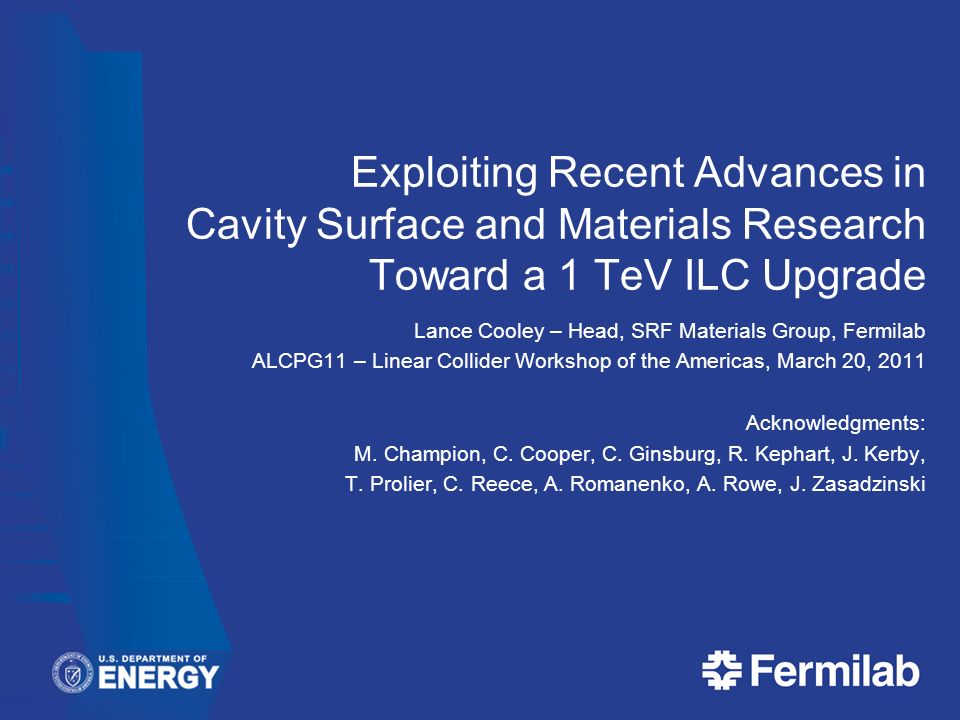 Exploiting Recent Advances in Cavity Surface and Materials Research Toward a 1 TeV ILC Upgrade

Lance Cooley – Head, SRF Materials Group, Fermilab
ALCPG11 – Linear Collider Workshop of the Americas, March 20, 2011

Acknowledgments:
M. Champion, C. Cooper, C. Ginsburg, R. Kephart, J. Kerby, T. Prolier, C. Reece, A. Romanenko, A. Rowe, J. Zasadzinski

U.S. DEPARTMENT OF ENERGY

Fermilab